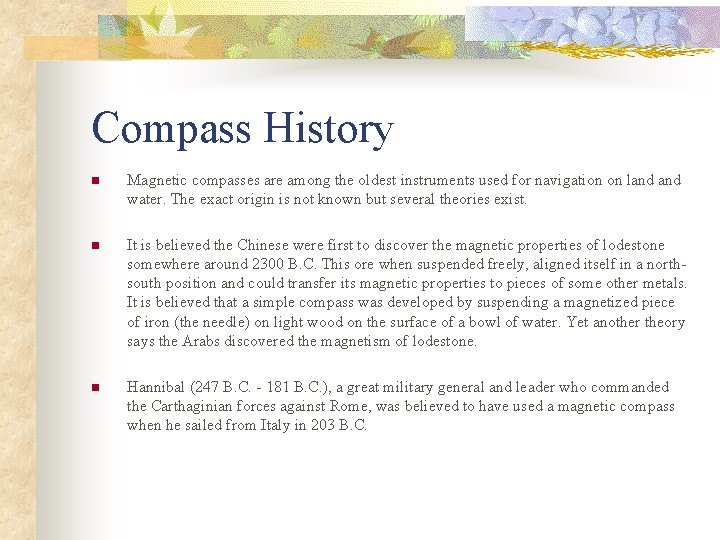 Compass History

Magnetic compasses are among the oldest instruments used for navigation on land and water. The exact origin is not known but several theories exist.

It is believed the Chinese were first to discover the magnetic properties of lodestone somewhere around 2300 B.C. This ore when suspended freely, aligned itself in a north-south position and could transfer its magnetic properties to pieces of some other metals. It is believed that a simple compass was developed by suspending a magnetized piece of iron (the needle) on light wood on the surface of a bowl of water. Yet another theory says the Arabs discovered the magnetism of lodestone.

Hannibal (247 B.C. - 181 B.C.), a great military general and leader who commanded the Carthaginian forces against Rome, was believed to have used a magnetic compass when he sailed from Italy in 203 B.C.